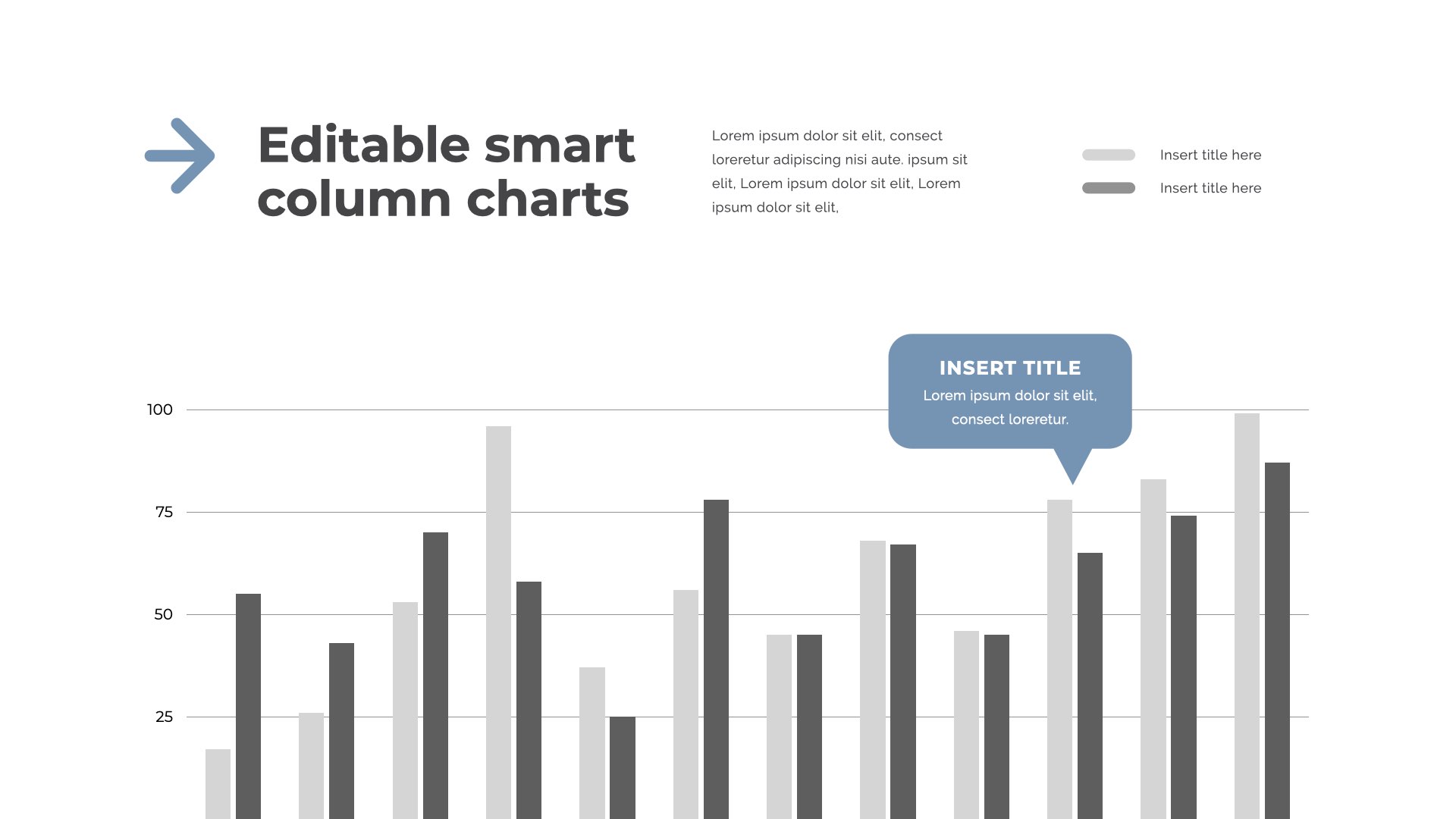 Editable smart column charts

Lorem ipsum dolor sit elit, consect loreretur adipiscing nisi aute. ipsum sit elit, Lorem ipsum dolor sit elit, Lorem ipsum dolor sit elit,

Insert title here

Insert title here

INSERT TITLE
Lorem ipsum dolor sit elit, consect loreretur.

100

75

50

25